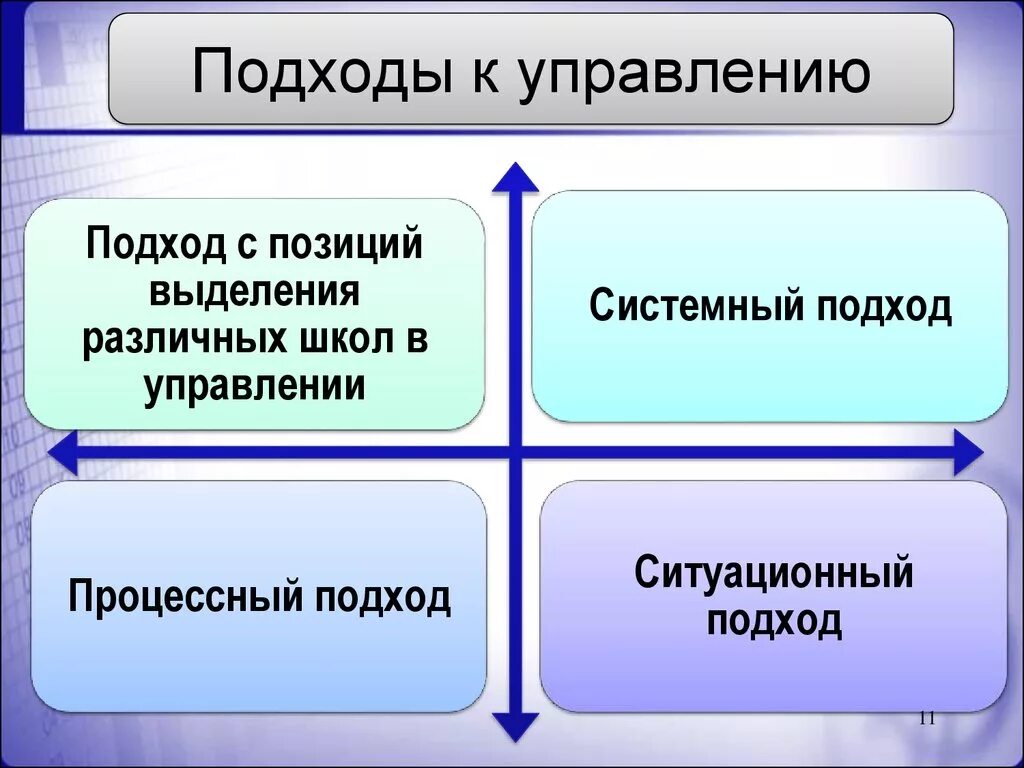 Подходы к управлению

Подход с позиций выделения различных школ в управлении

Системный подход

Процессный подход

Ситуационный подход

11